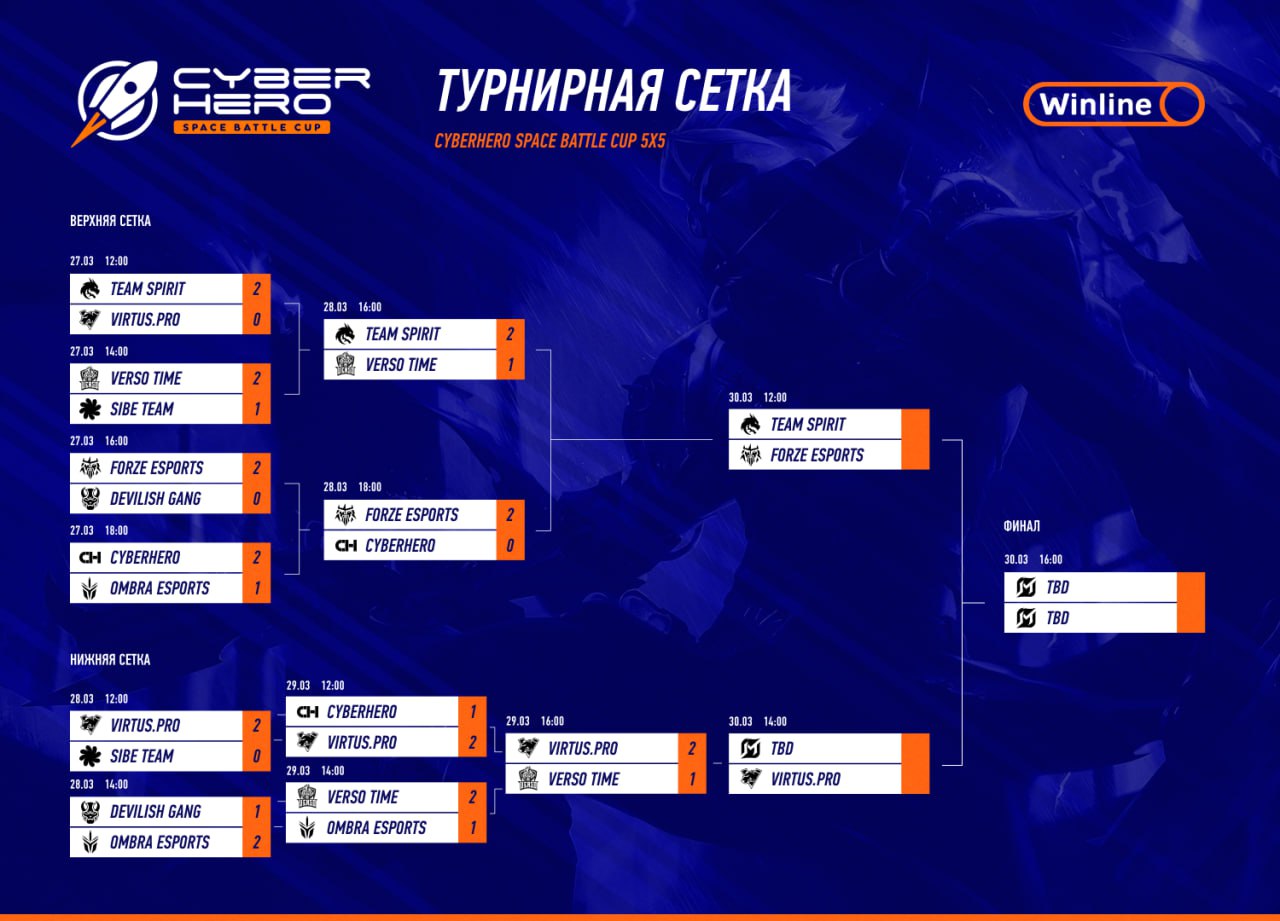 CYBER HERO
SPACE BATTLE CUP

ТУРНИРНАЯ СЕТКА
CYBERHERO SPACE BATTLE CUP 5X5

Winline

ВЕРХНЯЯ СЕТКА

27.03 12:00
TEAM SPIRIT 2
VIRTUS.PRO 0

27.03 14:00
VERSO TIME 2
SIBE TEAM 1

27.03 16:00
FORZE ESPORTS 2
DEVILISH GANG 0

27.03 18:00
CYBERHERO 2
OMBRA ESPORTS 1

28.03 16:00
TEAM SPIRIT 2
VERSO TIME 1

28.03 18:00
FORZE ESPORTS 2
CYBERHERO 0

30.03 12:00
TEAM SPIRIT
FORZE ESPORTS

ФИНАЛ

30.03 16:00
TBD
TBD

НИЖНЯЯ СЕТКА

28.03 12:00
VIRTUS.PRO 2
SIBE TEAM 0

28.03 14:00
DEVILISH GANG 1
OMBRA ESPORTS 2

29.03 12:00
CYBERHERO 1
VIRTUS.PRO 2

29.03 14:00
VERSO TIME 2
OMBRA ESPORTS 1

29.03 16:00
VIRTUS.PRO 2
VERSO TIME 1

30.03 14:00
TBD
VIRTUS.PRO